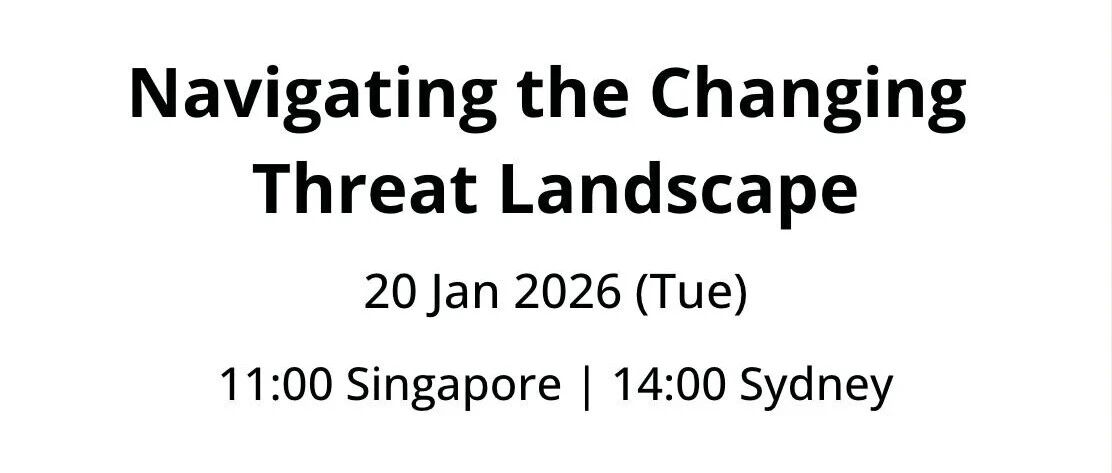 Navigating the Changing Threat Landscape

20 Jan 2026 (Tue)

11:00 Singapore | 14:00 Sydney